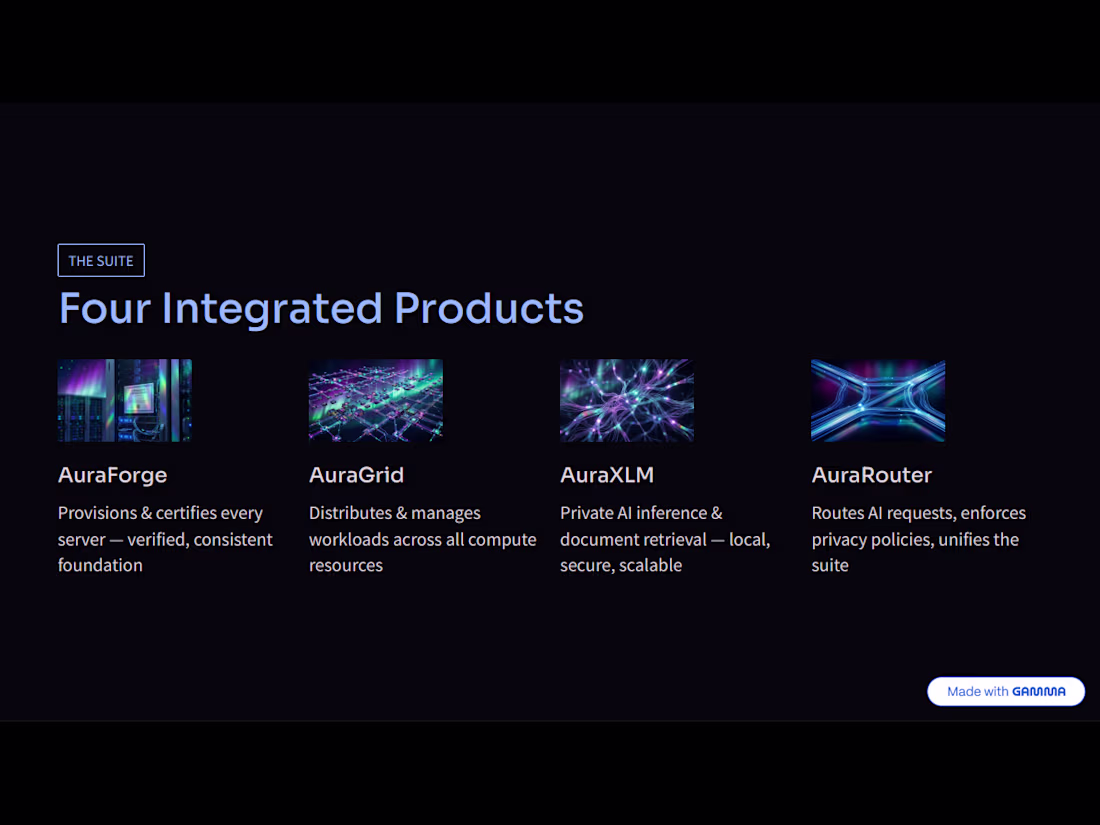 THE SUITE

Four Integrated Products

AuraForge

Provisions & certifies every server — verified, consistent foundation

AuraGrid

Distributes & manages workloads across all compute resources

AuraXLM

Private AI inference & document retrieval — local, secure, scalable

AuraRouter

Routes AI requests, enforces privacy policies, unifies the suite

Made with GAMMA